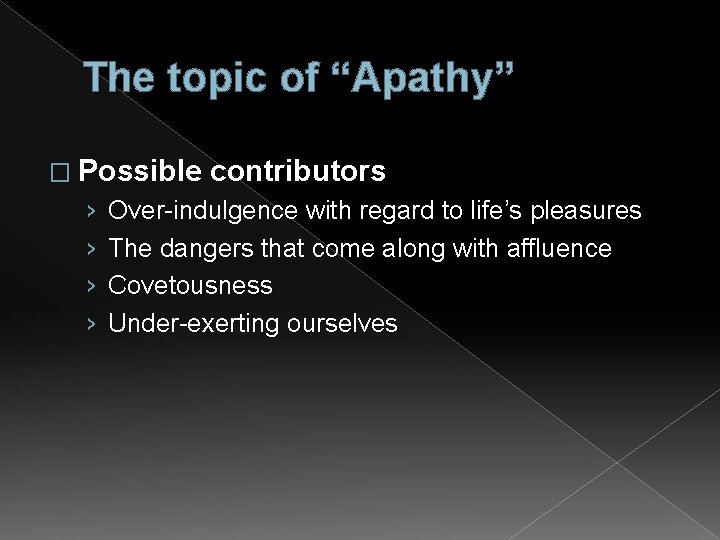 The topic of “Apathy”

□ Possible contributors

› Over-indulgence with regard to life’s pleasures

› The dangers that come along with affluence

› Covetousness

› Under-exerting ourselves